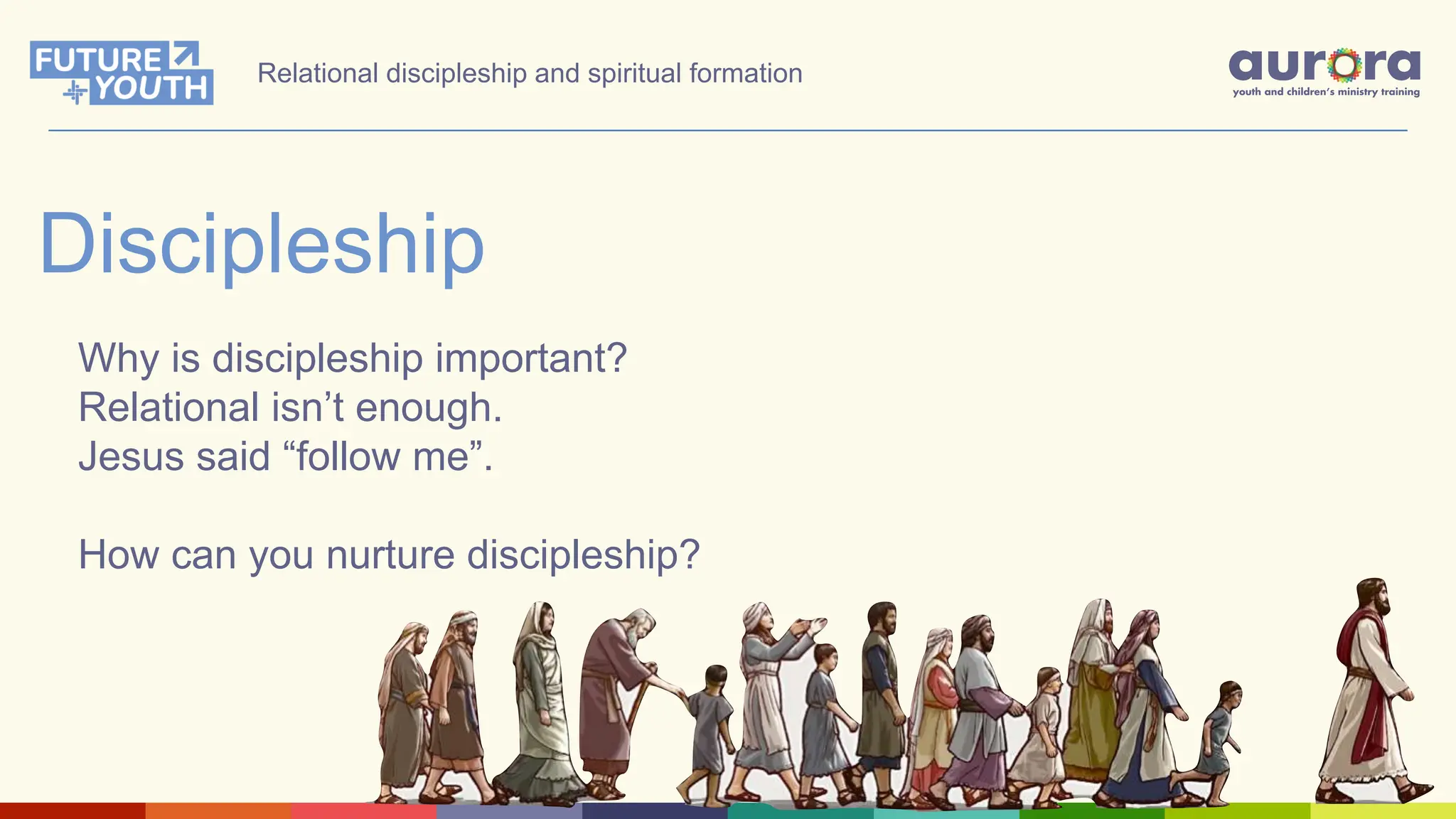 FUTURE YOUTH

Relational discipleship and spiritual formation

aurora
youth and children's ministry training

Discipleship

Why is discipleship important?
Relational isn't enough.
Jesus said "follow me".

How can you nurture discipleship?